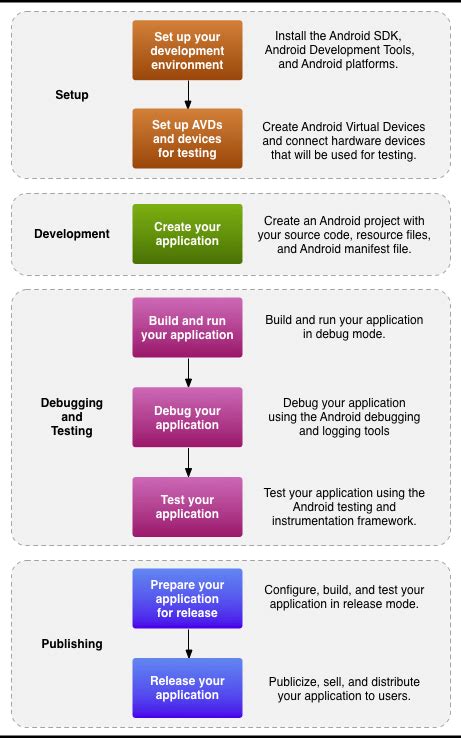 Setup

Set up your development environment

Install the Android SDK, Android Development Tools, and Android platforms.

Set up AVDs and devices for testing

Create Android Virtual Devices and connect hardware devices that will be used for testing.

Development

Create your application

Create an Android project with your source code, resource files, and Android manifest file.

Debugging and Testing

Build and run your application

Build and run your application in debug mode.

Debug your application

Debug your application using the Android debugging and logging tools

Test your application

Test your application using the Android testing and instrumentation framework.

Publishing

Prepare your application for release

Configure, build, and test your application in release mode.

Release your application

Publicize, sell, and distribute your application to users.